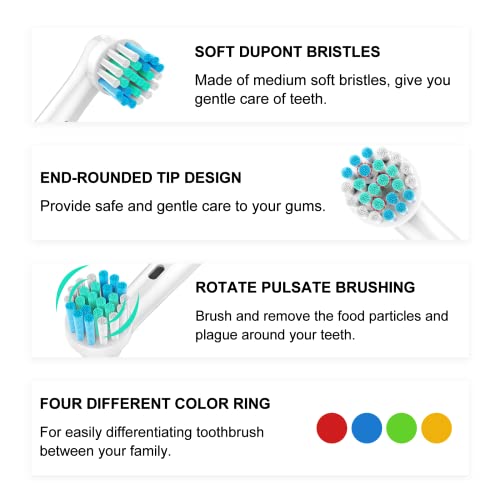 SOFT DUPONT BRISTLES

Made of medium soft bristles, give you gentle care of teeth.

END-ROUNDED TIP DESIGN

Provide safe and gentle care to your gums.

ROTATE PULSATE BRUSHING

Brush and remove the food particles and plague around your teeth.

FOUR DIFFERENT COLOR RING

For easily differentiating toothbrush between your family.